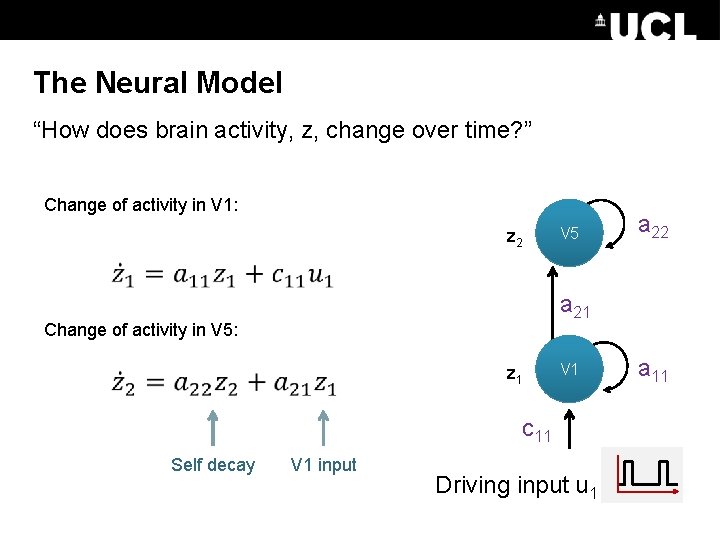 UCL

The Neural Model

“How does brain activity, z, change over time?”

Change of activity in V1:

$\dot{z}_1 = a_{11}z_1 + c_{11}u_1$

Change of activity in V5:

$\dot{z}_2 = a_{22}z_2 + a_{21}z_1$

Self decay

V1 input

$z_2$ V5 $a_{22}$

$a_{21}$

$z_1$ V1 $a_{11}$

$c_{11}$

Driving input $u_1$